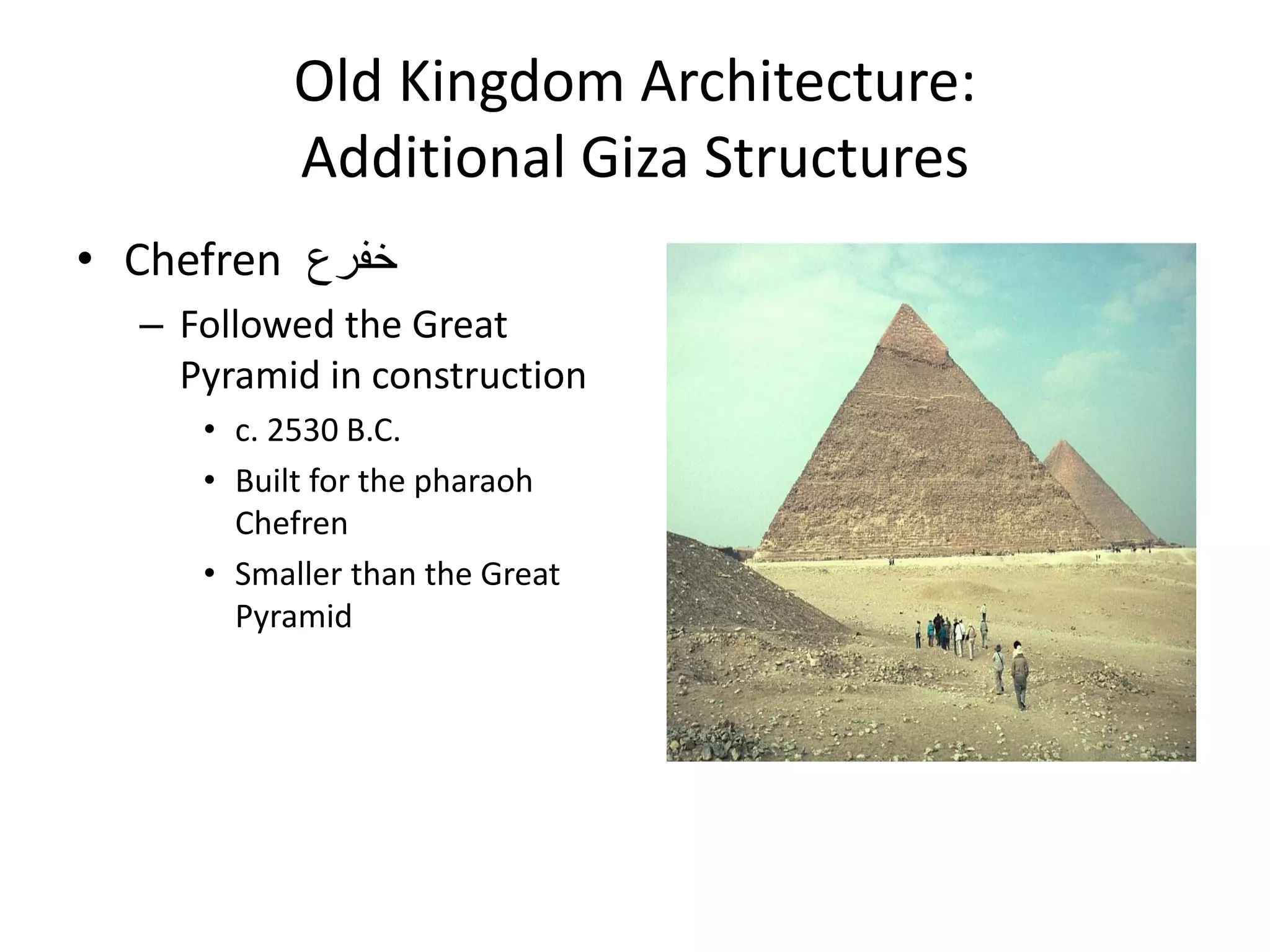 Old Kingdom Architecture: Additional Giza Structures

• Chefren خفرع
– Followed the Great Pyramid in construction
• c. 2530 B.C.
• Built for the pharaoh Chefren
• Smaller than the Great Pyramid